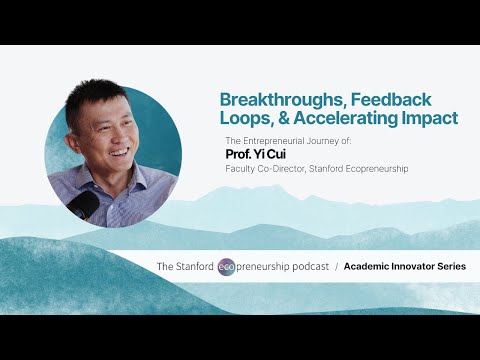 Breakthroughs, Feedback Loops, & Accelerating Impact

The Entrepreneurial Journey of:
Prof. Yi Cui
Faculty Co-Director, Stanford Ecopreneurship

The Stanford ecopreneurship podcast / Academic Innovator Series